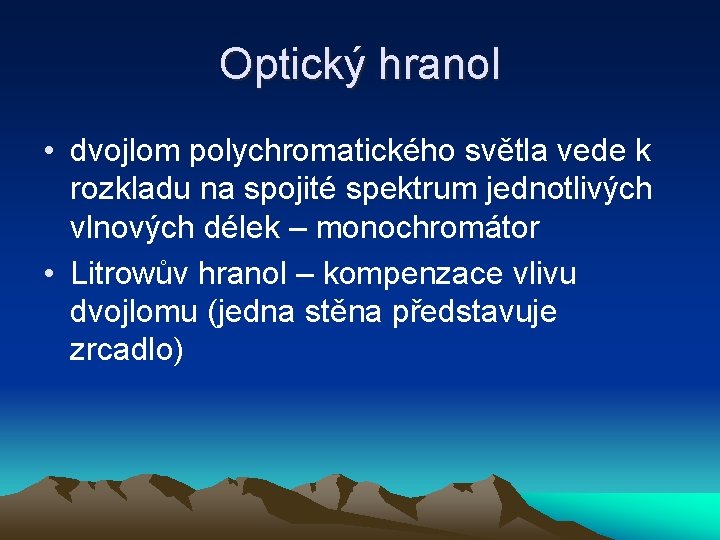 Optický hranol

• dvojlom polychromatického světla vede k rozkladu na spojité spektrum jednotlivých vlnových délek – monochromátor
• Litrowův hranol – kompenzace vlivu dvojlomu (jedna stěna představuje zrcadlo)